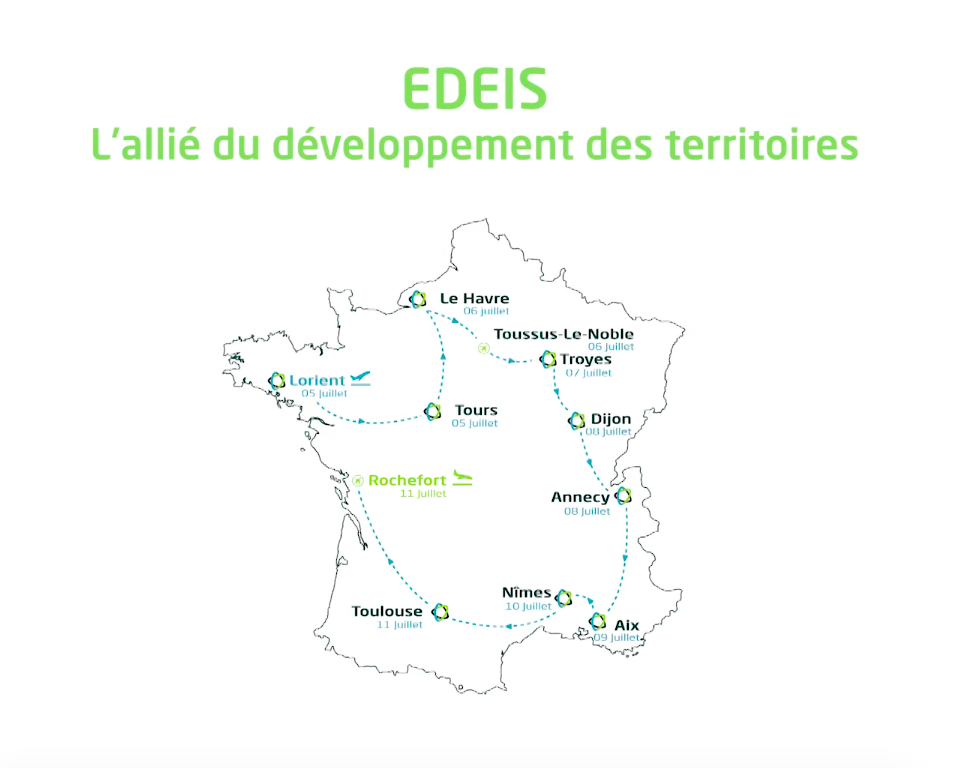 EDEIS
L'allié du développement des territoires

Le Havre
06 juillet

Toussus-Le-Noble
06 juillet

Troyes
07 juillet

Lorient
05 juillet

Tours
05 juillet

Dijon
08 juillet

Rochefort
11 juillet

Annecy
08 juillet

Nîmes
10 juillet

Toulouse
11 juillet

Aix
09 juillet